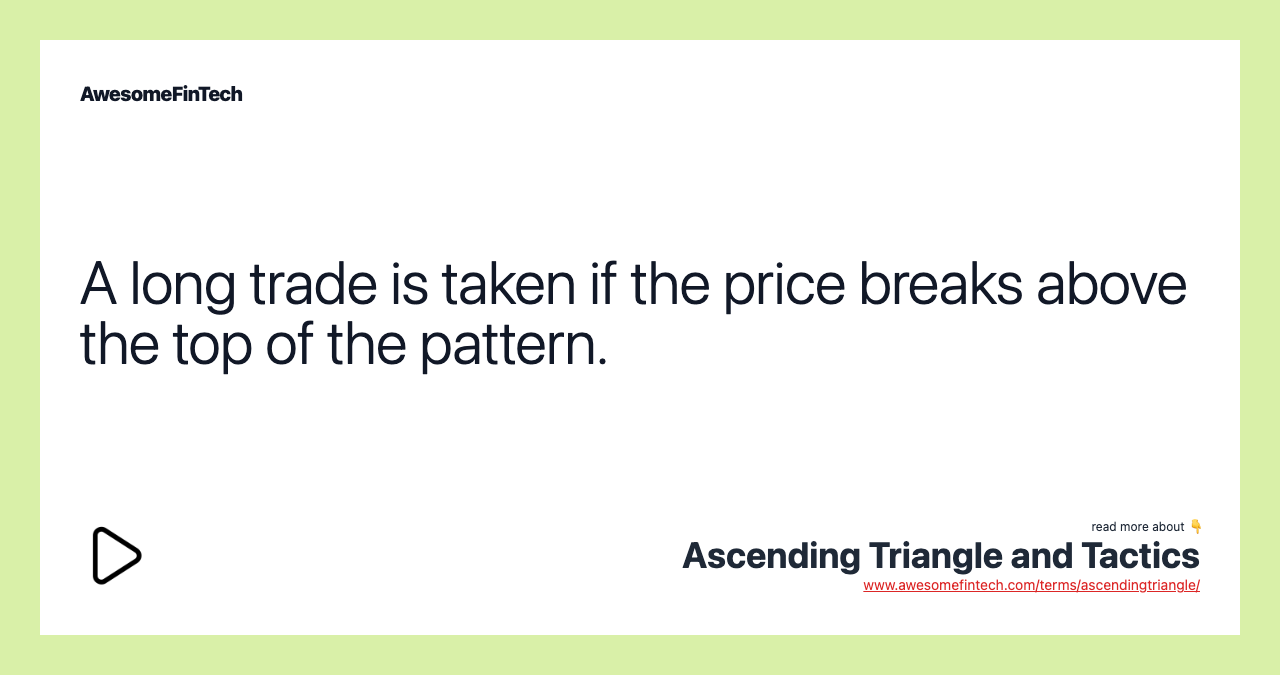 AwesomeFinTech

A long trade is taken if the price breaks above the top of the pattern.

read more about 👇
Ascending Triangle and Tactics
www.awesomefintech.com/terms/ascendingtriangle/